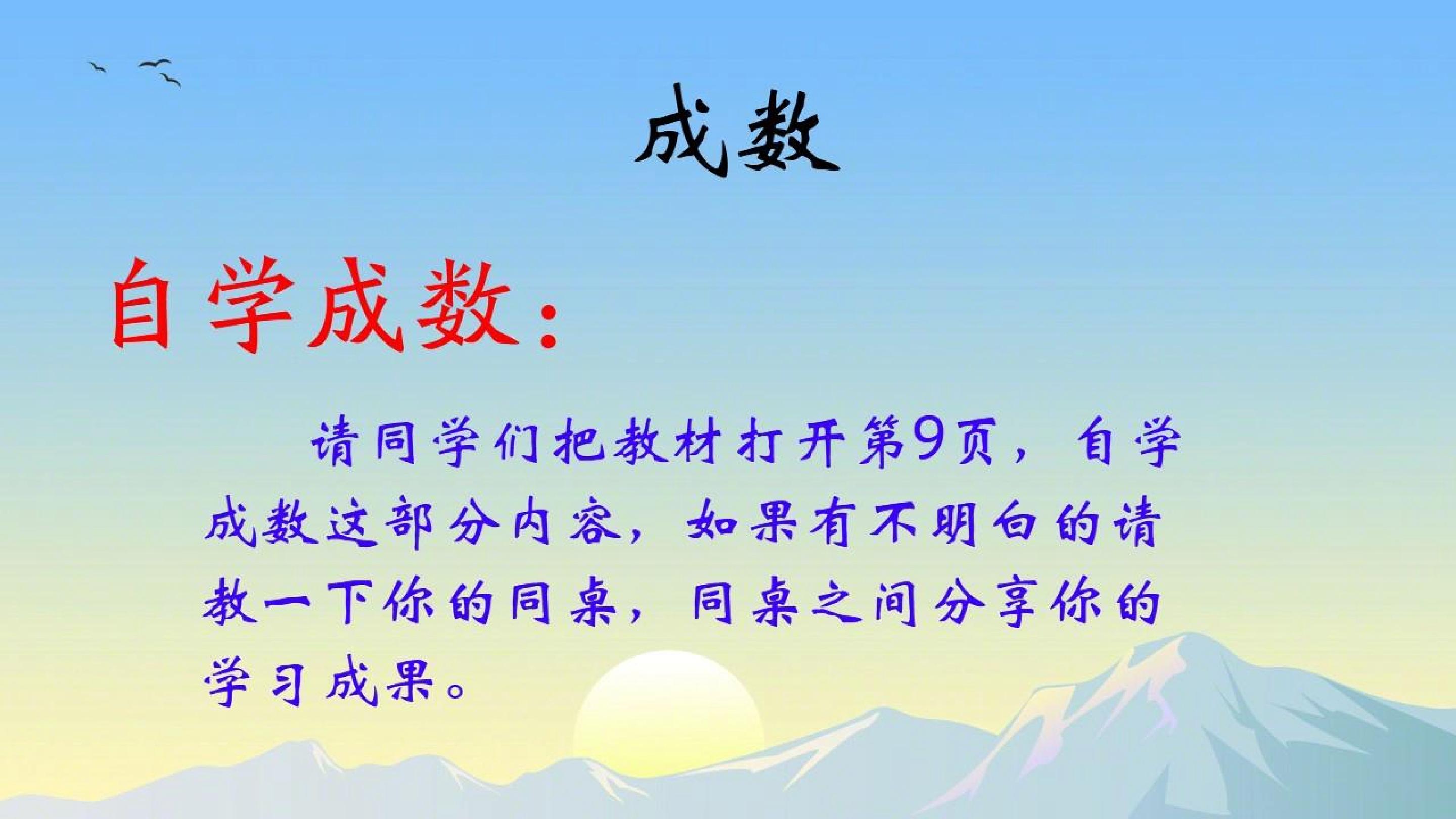 成数

自学成数：

请同学们把教材打开第9页，自学成数这部分内容，如果有不明白的请教一下你的同桌，同桌之间分享你的学习成果。